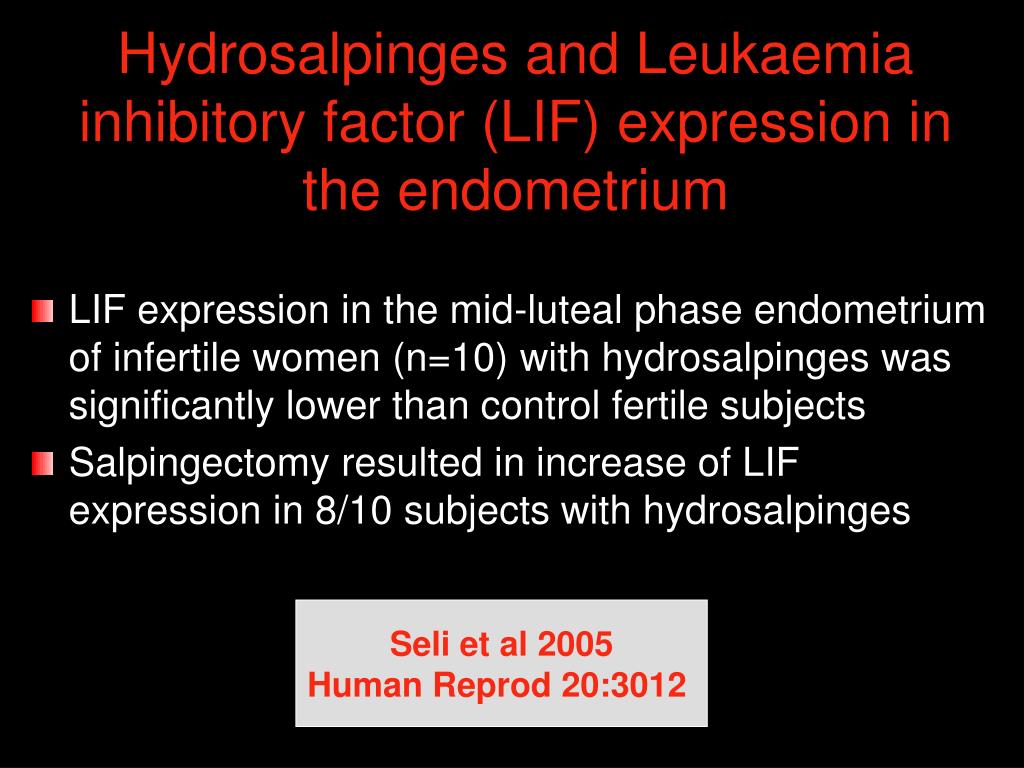 Hydrosalpinges and Leukaemia inhibitory factor (LIF) expression in the endometrium

LIF expression in the mid-luteal phase endometrium of infertile women (n=10) with hydrosalpinges was significantly lower than control fertile subjects

Salpingectomy resulted in increase of LIF expression in 8/10 subjects with hydrosalpinges

Seli et al 2005
Human Reprod 20:3012